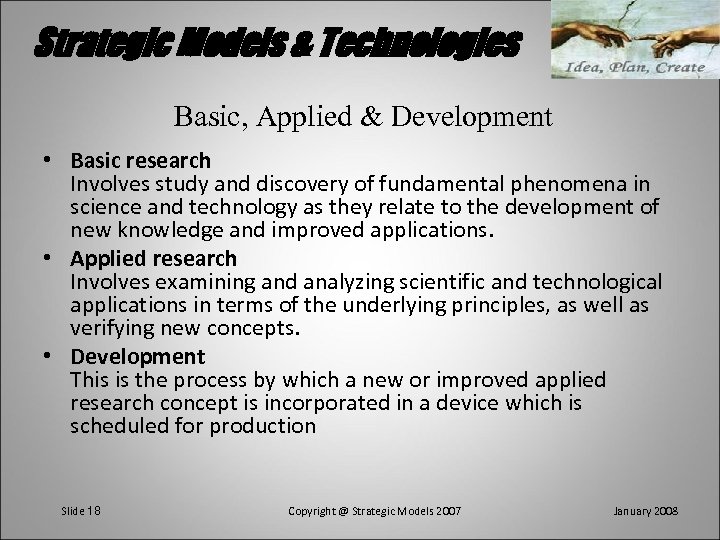 Strategic Models & Technologies

Idea, Plan, Create

Basic, Applied & Development

• Basic research
Involves study and discovery of fundamental phenomena in science and technology as they relate to the development of new knowledge and improved applications.

• Applied research
Involves examining and analyzing scientific and technological applications in terms of the underlying principles, as well as verifying new concepts.

• Development
This is the process by which a new or improved applied research concept is incorporated in a device which is scheduled for production

Slide 18

Copyright @ Strategic Models 2007

January 2008